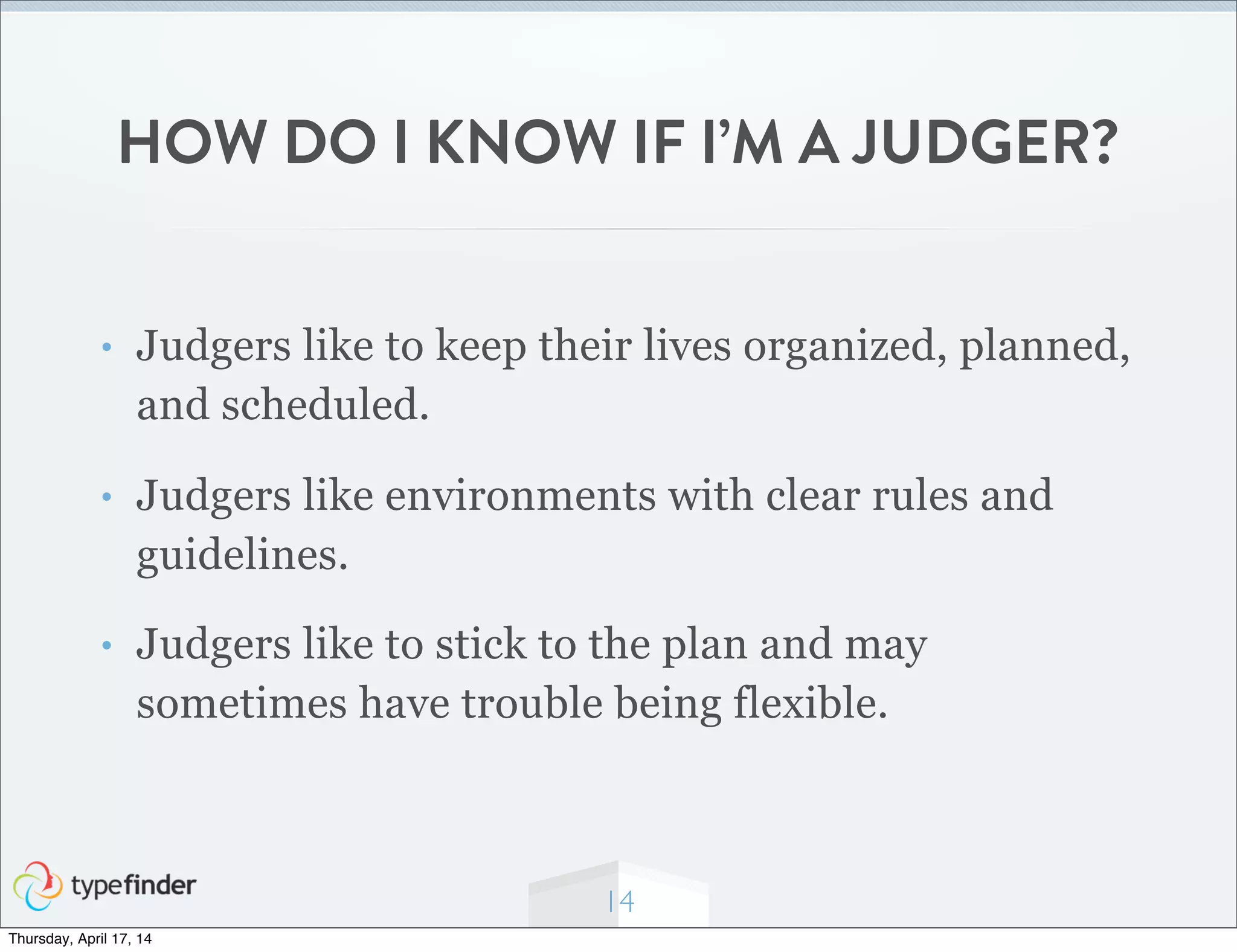 HOW DO I KNOW IF I'M A JUDGER?

• Judgers like to keep their lives organized, planned, and scheduled.

• Judgers like environments with clear rules and guidelines.

• Judgers like to stick to the plan and may sometimes have trouble being flexible.

typefinder

14

Thursday, April 17, 14